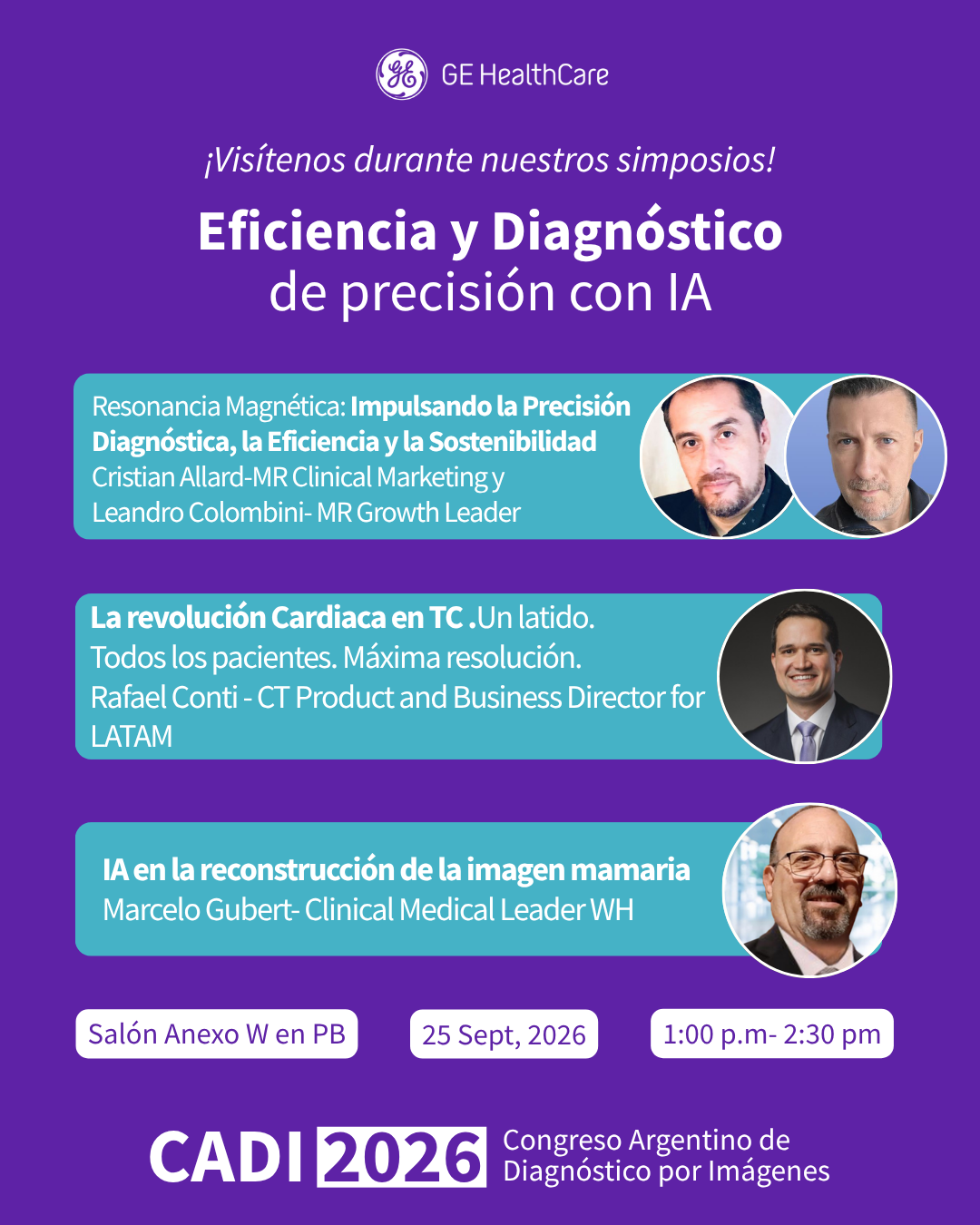 GE HealthCare

¡Visítenos durante nuestros simposios!

Eficiencia y Diagnóstico de precisión con IA

Resonancia Magnética: Impulsando la Precisión Diagnóstica, la Eficiencia y la Sostenibilidad
Cristian Allard-MR Clinical Marketing y Leandro Colombini- MR Growth Leader

La revolución Cardiaca en TC .Un latido. Todos los pacientes. Máxima resolución.
Rafael Conti - CT Product and Business Director for LATAM

IA en la reconstrucción de la imagen mamaria
Marcelo Gubert- Clinical Medical Leader WH

Salón Anexo W en PB

25 Sept, 2026

1:00 p.m- 2:30 pm

CADI 2026 Congreso Argentino de Diagnóstico por Imágenes